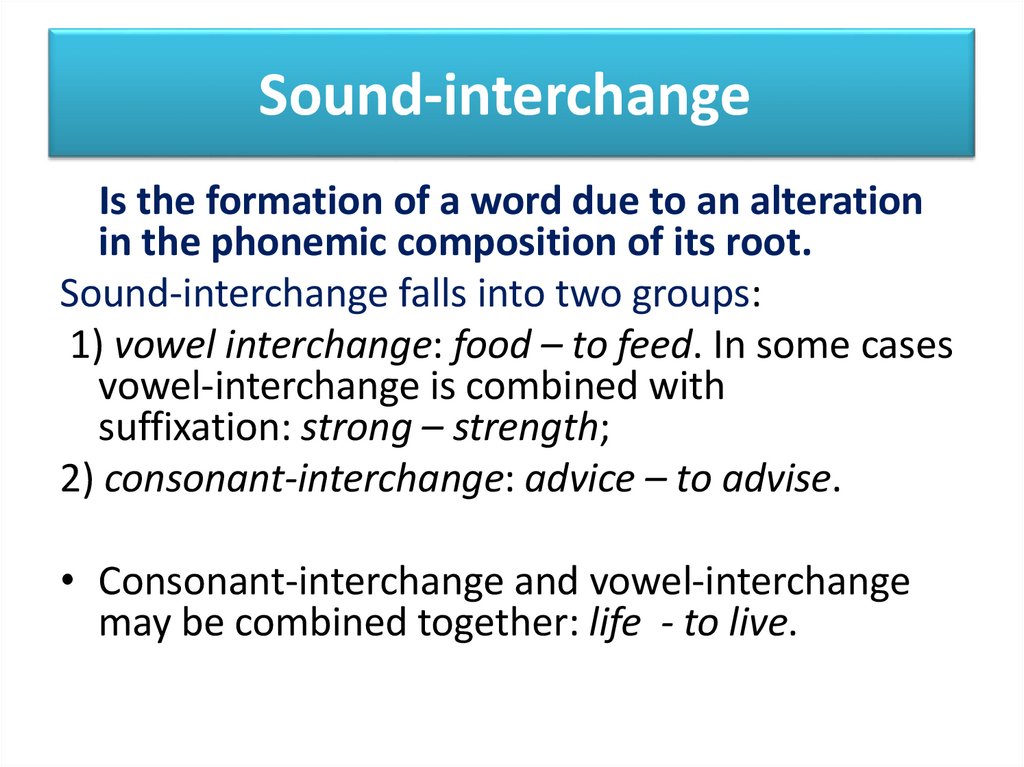 Sound-interchange

Is the formation of a word due to an alteration in the phonemic composition of its root.

Sound-interchange falls into two groups:

1) vowel interchange: food – to feed. In some cases vowel-interchange is combined with suffixation: strong – strength;

2) consonant-interchange: advice – to advise.

• Consonant-interchange and vowel-interchange may be combined together: life - to live.